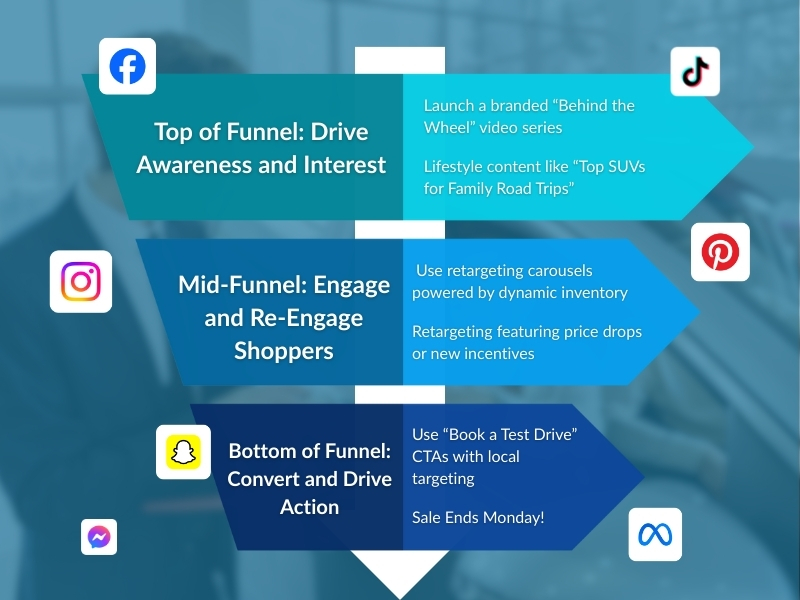 Top of Funnel: Drive Awareness and Interest

Launch a branded “Behind the Wheel” video series

Lifestyle content like “Top SUVs for Family Road Trips”

Mid-Funnel: Engage and Re-Engage Shoppers

Use retargeting carousels powered by dynamic inventory

Retargeting featuring price drops or new incentives

Bottom of Funnel: Convert and Drive Action

Use “Book a Test Drive” CTAs with local targeting

Sale Ends Monday!